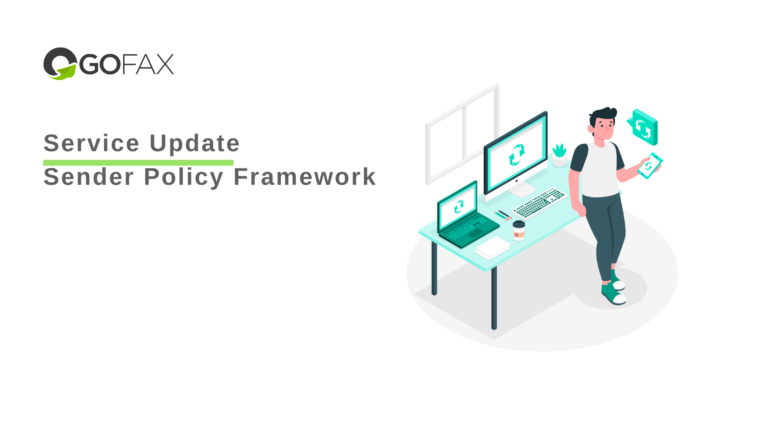 GOFAX

Service Update
Sender Policy Framework